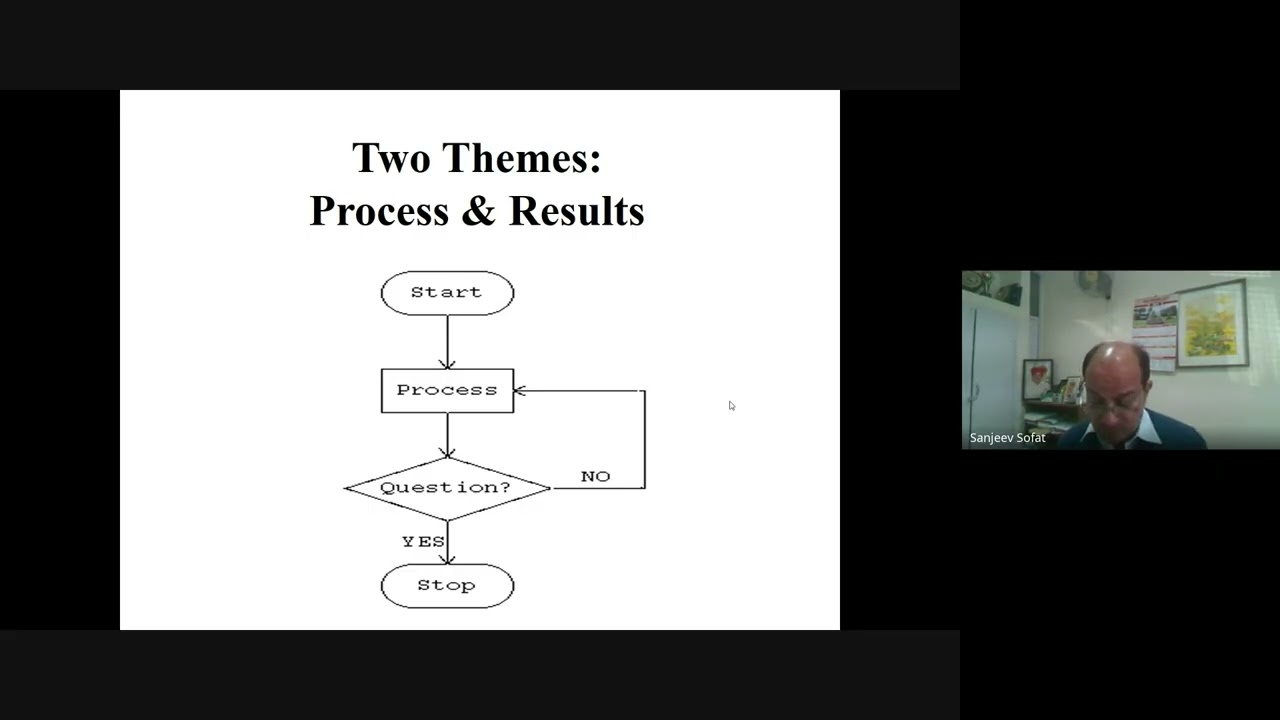 Two Themes:
Process & Results

Start

Process

Question?

NO

YES

Stop

Sanjeev Sofat